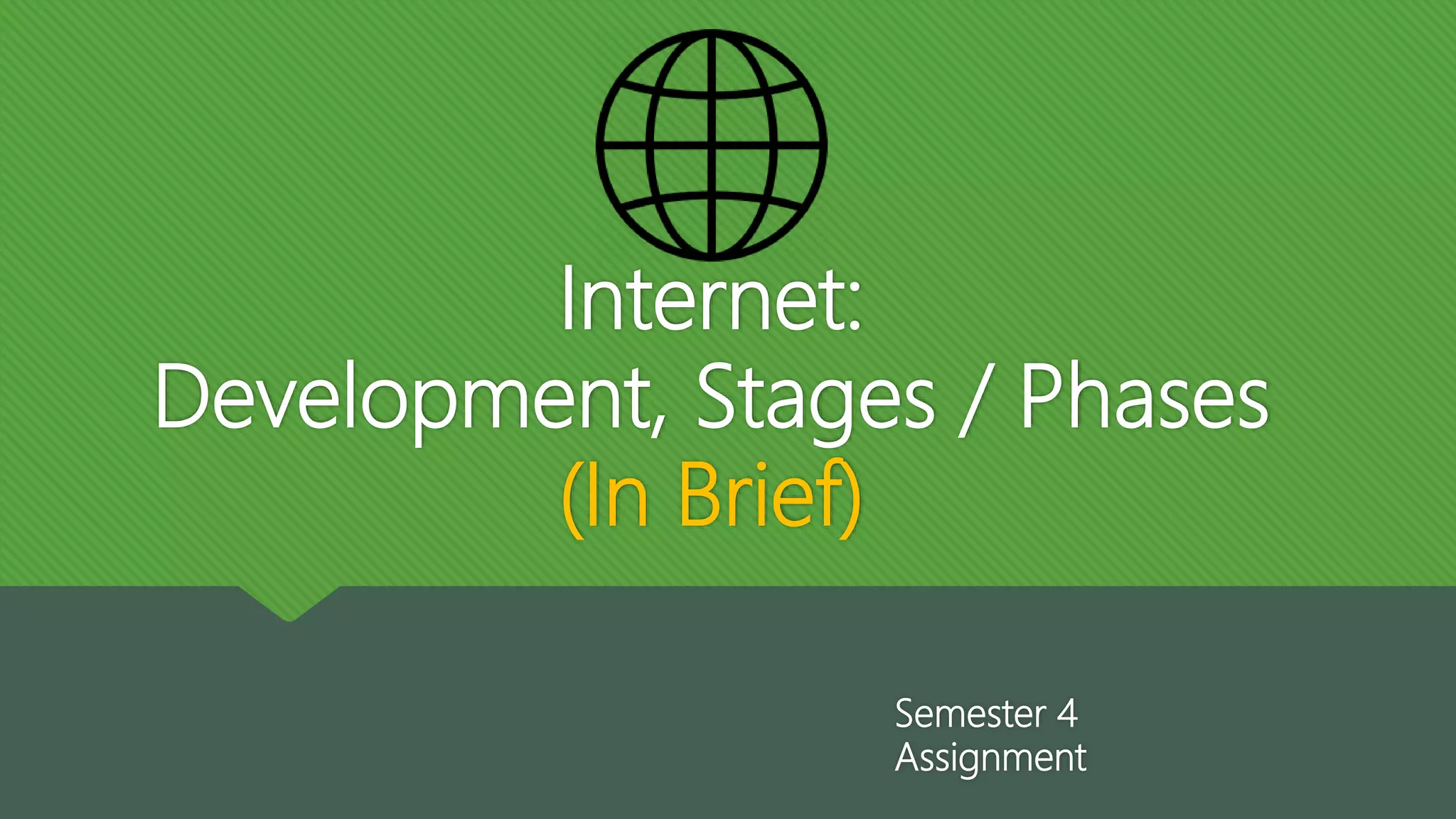 Internet:
Development, Stages / Phases
(In Brief)

Semester 4
Assignment